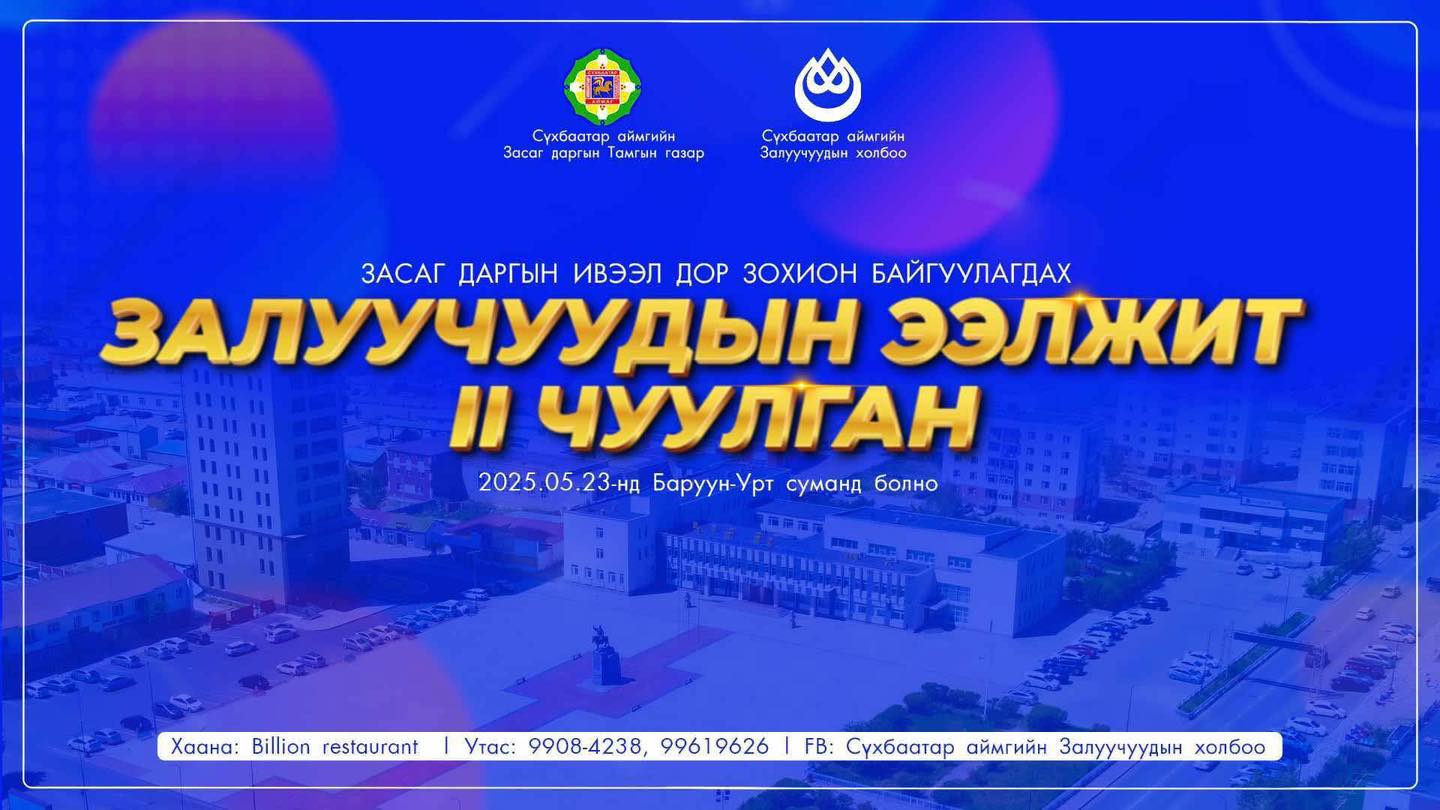 Сүхбаатар аймгийн Засаг даргын Тамгын газар

Сүхбаатар аймгийн Залуучуудын холбоо

ЗАСАГ ДАРГЫН ИВЭЭЛ ДОР ЗОХИОН БАЙГУУЛАГДАХ

ЗАЛУУЧУУДЫН ЭЭЛЖИТ II ЧУУЛГАН

2025.05.23-нд Баруун-Урт суманд болно

Хаана: Billion restaurant | Утас: 9908-4238, 99619626 | FB: Сүхбаатар аймгийн Залуучуудын холбоо